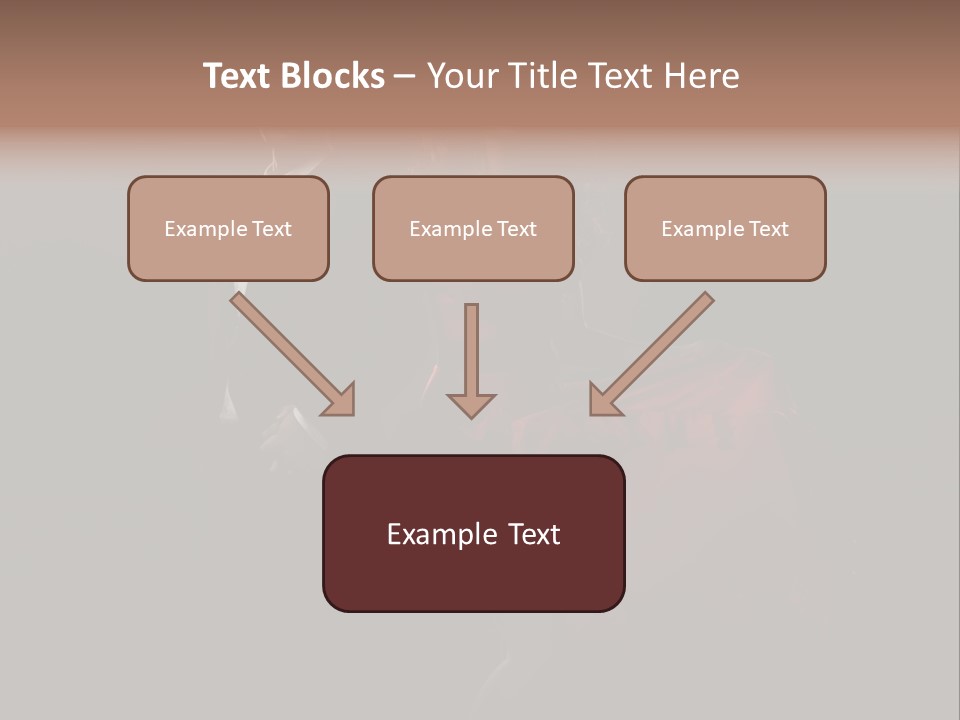 Text Blocks – Your Title Text Here

Example Text

Example Text

Example Text

Example Text